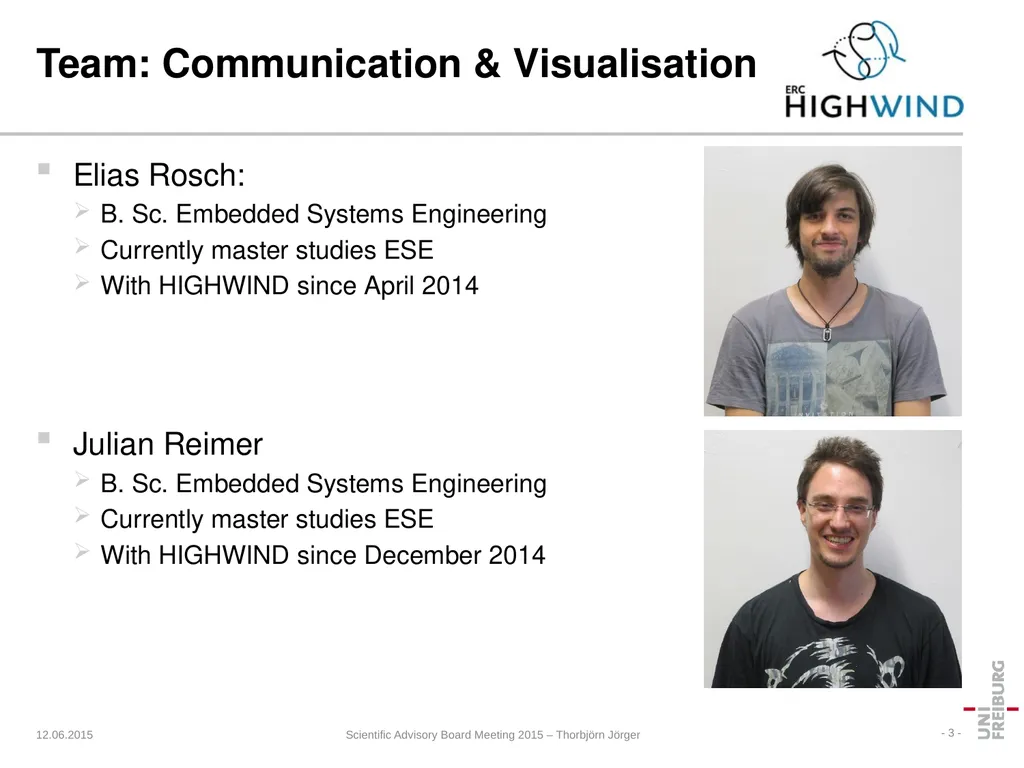 Team: Communication & Visualisation

ERC HIGHWIND

Elias Rosch:

B. Sc. Embedded Systems Engineering

Currently master studies ESE

With HIGHWIND since April 2014

Julian Reimer

B. Sc. Embedded Systems Engineering

Currently master studies ESE

With HIGHWIND since December 2014

12.06.2015

Scientific Advisory Board Meeting 2015 – Thorbjörn Jörger

- 3 -

UNI FREIBURG